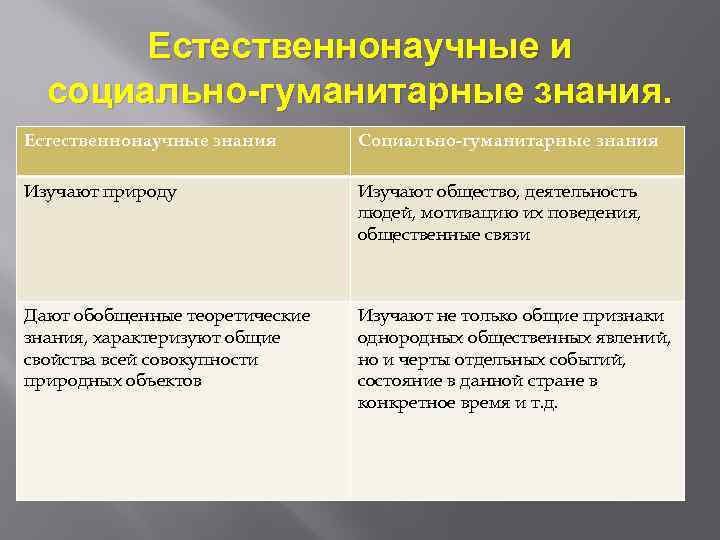 Естественнонаучные и социально-гуманитарные знания.

| Естественнонаучные знания | Социально-гуманитарные знания |
|---|---|
| Изучают природу | Изучают общество, деятельность людей, мотивацию их поведения, общественные связи |
| Дают обобщенные теоретические знания, характеризуют общие свойства всей совокупности природных объектов | Изучают не только общие признаки однородных общественных явлений, но и черты отдельных событий, состояние в данной стране в конкретное время и т.д. |